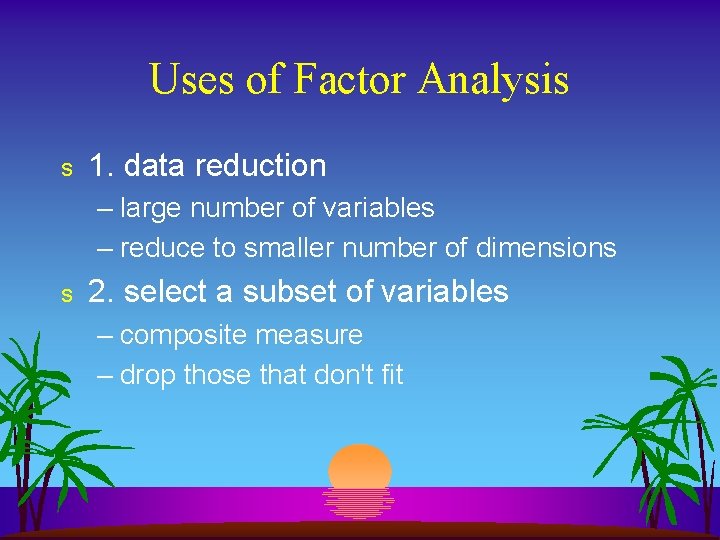 Uses of Factor Analysis

s 1. data reduction

– large number of variables

– reduce to smaller number of dimensions

s 2. select a subset of variables

– composite measure

– drop those that don't fit